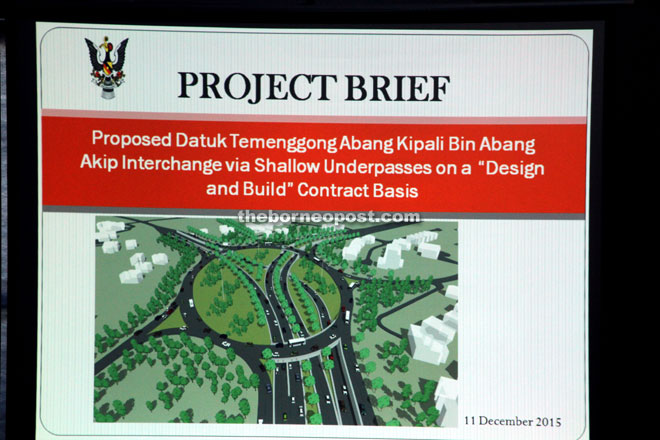 PROJECT BRIEF

Proposed Datuk Temenggong Abang Kipali Bin Abang Akip Interchange via Shallow Underpasses on a "Design and Build" Contract Basis

theborneopost.com

11 December 2015